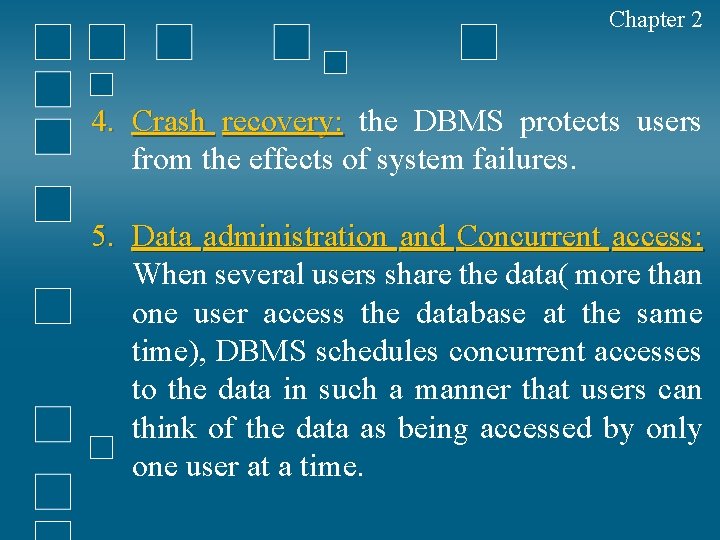 Chapter 2

4. Crash recovery: the DBMS protects users from the effects of system failures.

5. Data administration and Concurrent access: When several users share the data( more than one user access the database at the same time), DBMS schedules concurrent accesses to the data in such a manner that users can think of the data as being accessed by only one user at a time.